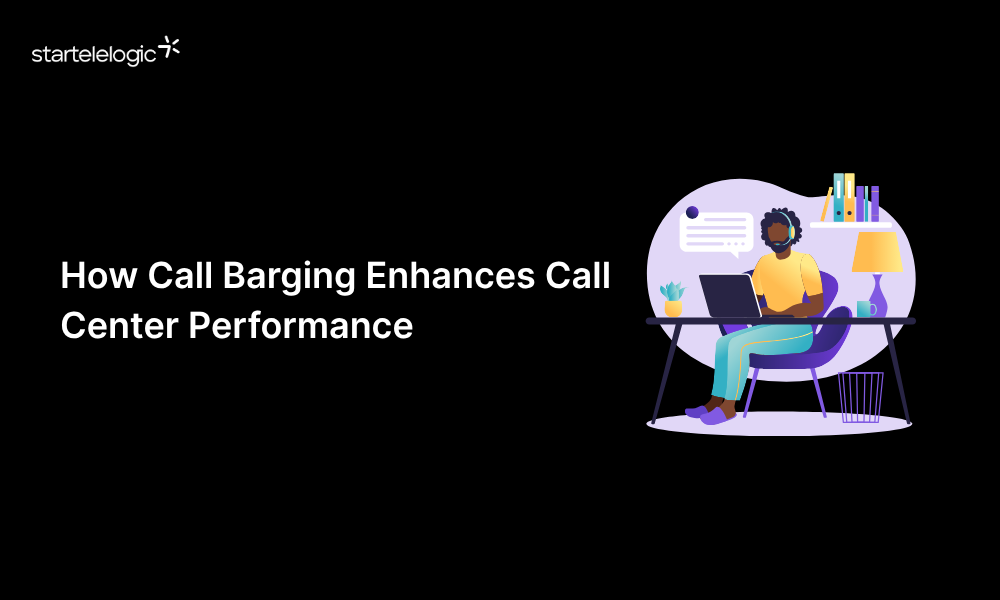 startelelogic

How Call Barging Enhances Call Center Performance